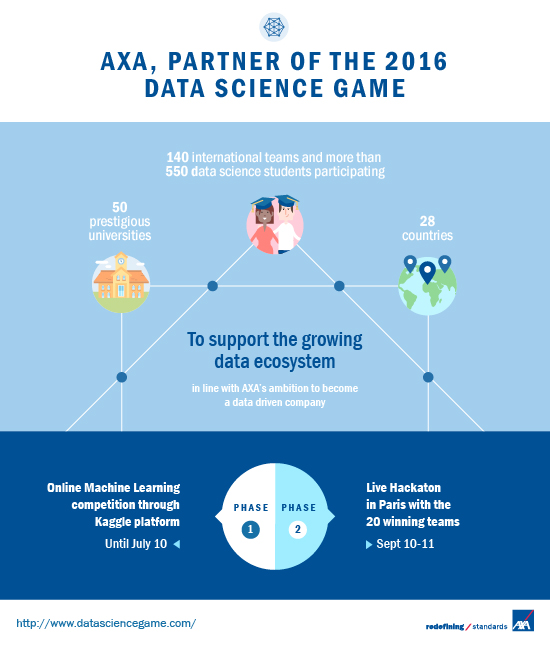 AXA, PARTNER OF THE 2016 DATA SCIENCE GAME

140 international teams and more than 550 data science students participating

50 prestigious universities

28 countries

To support the growing data ecosystem

in line with AXA's ambition to become a data driven company

Online Machine Learning competition through Kaggle platform

Until July 10

PHASE 1

PHASE 2

Live Hackaton in Paris with the 20 winning teams

Sept 10-11

http://www.datasciencegame.com/

redefining / standards AXA